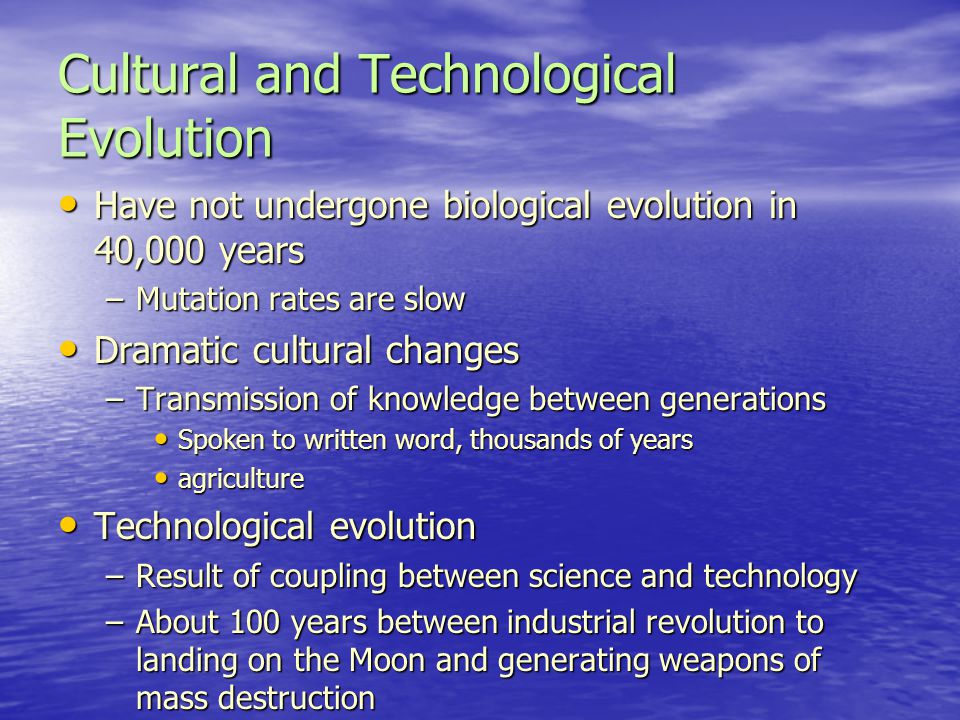 Cultural and Technological Evolution

• Have not undergone biological evolution in 40,000 years
– Mutation rates are slow
• Dramatic cultural changes
– Transmission of knowledge between generations
• Spoken to written word, thousands of years
• agriculture
• Technological evolution
– Result of coupling between science and technology
– About 100 years between industrial revolution to landing on the Moon and generating weapons of mass destruction